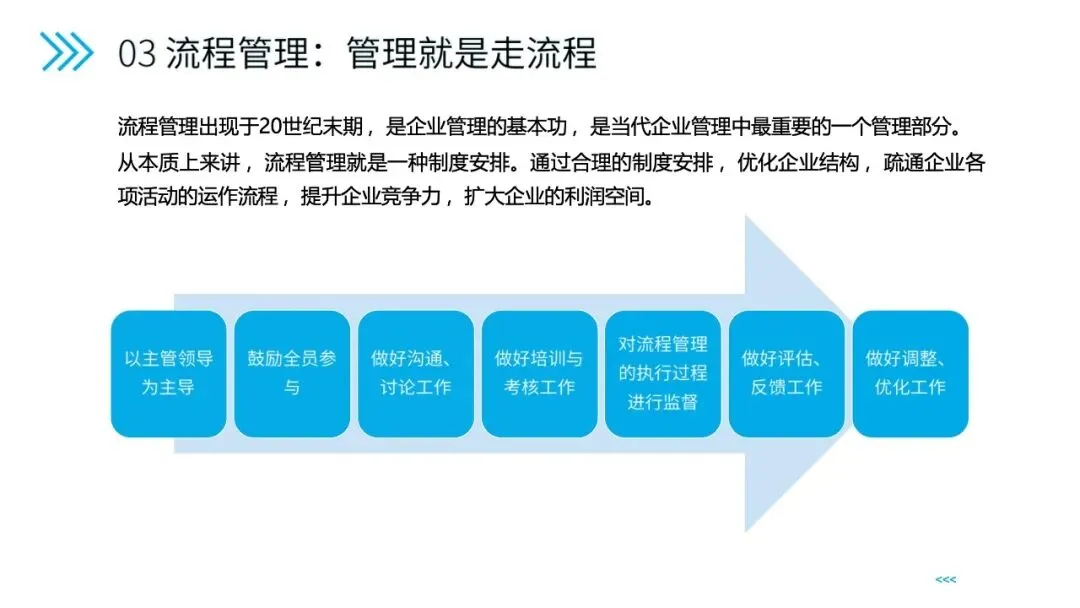 03 流程管理：管理就是走流程

流程管理出现于20世纪末期，是企业管理的基本功，是当代企业管理中最重要的一个管理部分。从本质上来讲，流程管理就是一种制度安排。通过合理的制度安排，优化企业结构，疏通企业各项活动的运作流程，提升企业竞争力，扩大企业的利润空间。

以主管领导为主导

鼓励全员参与

做好沟通、讨论工作

做好培训与考核工作

对流程管理的执行过程进行监督

做好评估、反馈工作

做好调整、优化工作

<<<